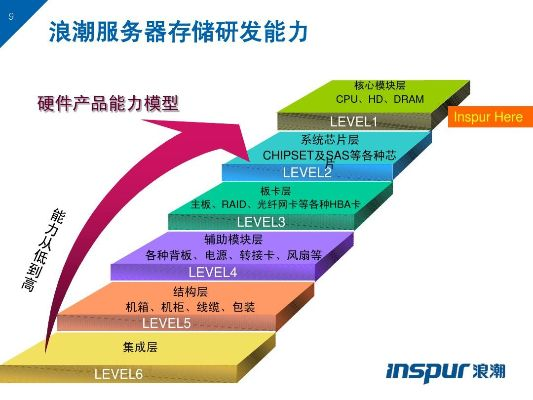 9

浪潮服务器存储研发能力

硬件产品能力模型

能力从低到高

核心模块层
CPU、HD、DRAM
LEVEL1

Inspur Here

系统芯片层
CHIPSET及SAS等各种芯片
LEVEL2

板卡层
主板、RAID、光纤网卡等各种HBA卡
LEVEL3

辅助模块层
各种背板、电源、转接卡、风扇等
LEVEL4

结构层
机箱、机柜、线缆、包装
LEVEL5

集成层
LEVEL6

inspur 浪潮